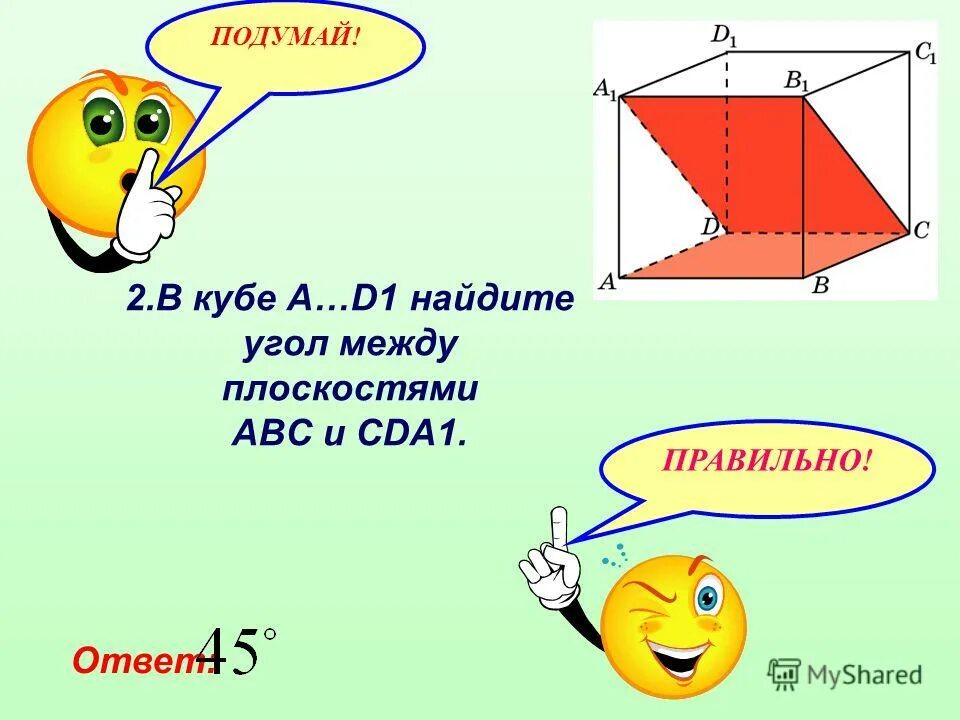 ПОДУМАЙ!

$D_1$ $C_1$ $A_1$ $B_1$ $D$ $C$ $A$ $B$

2.В кубе A…D1 найдите угол между плоскостями ABC и CDA1.

ПРАВИЛЬНО!

Ответ: $45^\circ$

MyShared